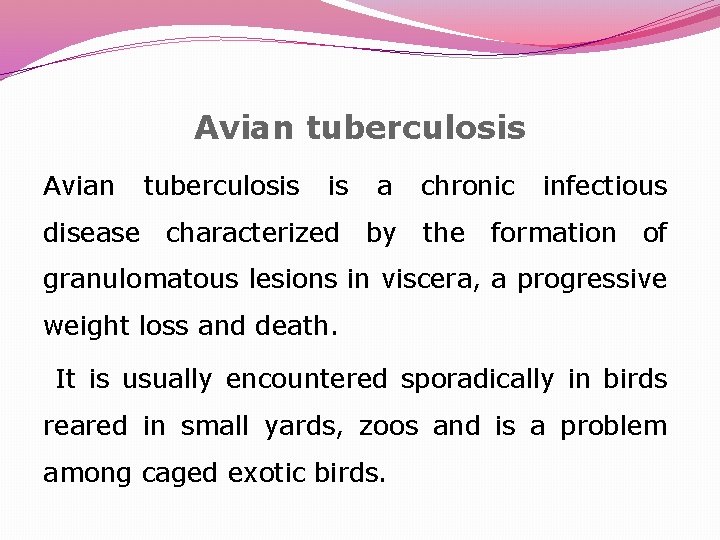 Avian tuberculosis

Avian tuberculosis is a chronic infectious disease characterized by the formation of granulomatous lesions in viscera, a progressive weight loss and death.

It is usually encountered sporadically in birds reared in small yards, zoos and is a problem among caged exotic birds.